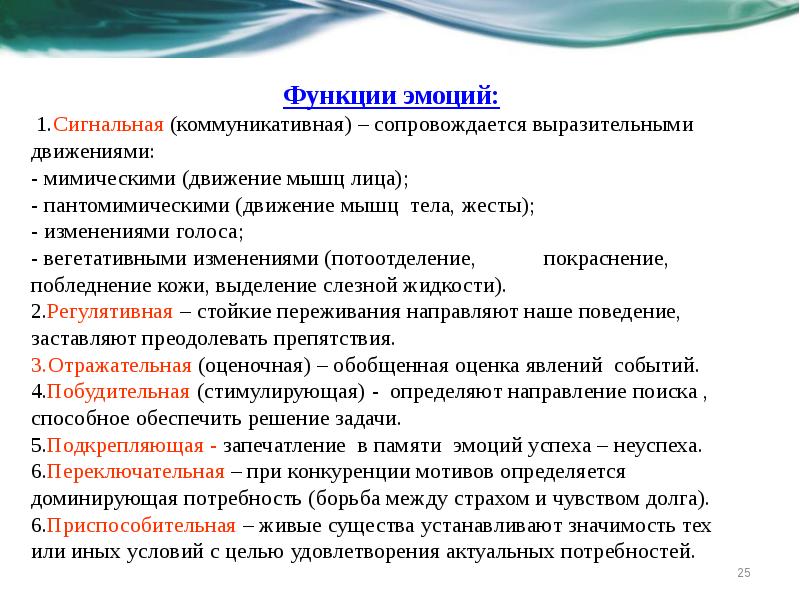 Функции эмоций:

1.Сигнальная (коммуникативная) – сопровождается выразительными движениями:
- мимическими (движение мышц лица);
- пантомимическими (движение мышц тела, жесты);
- изменениями голоса;
- вегетативными изменениями (потоотделение, покраснение, побледнение кожи, выделение слезной жидкости).
2.Регулятивная – стойкие переживания направляют наше поведение, заставляют преодолевать препятствия.
3.Отражательная (оценочная) – обобщенная оценка явлений событий.
4.Побудительная (стимулирующая) - определяют направление поиска , способное обеспечить решение задачи.
5.Подкрепляющая - запечатление в памяти эмоций успеха – неуспеха.
6.Переключательная – при конкуренции мотивов определяется доминирующая потребность (борьба между страхом и чувством долга).
6.Приспособительная – живые существа устанавливают значимость тех или иных условий с целью удовлетворения актуальных потребностей.

25